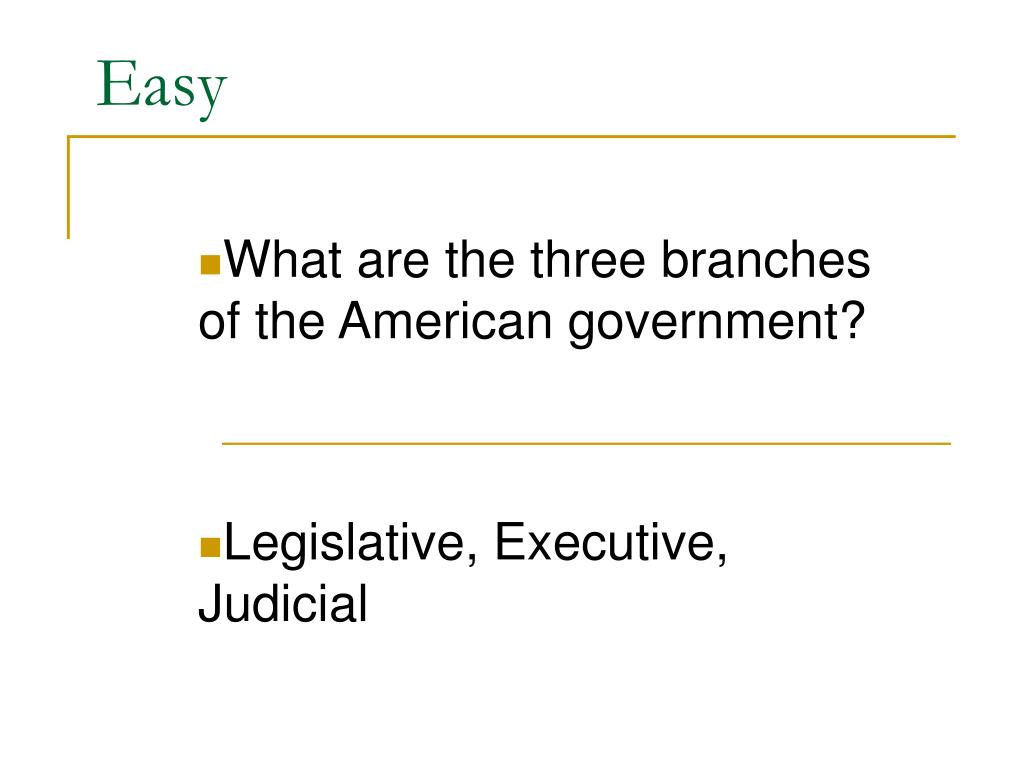 Easy

What are the three branches of the American government?

Legislative, Executive, Judicial